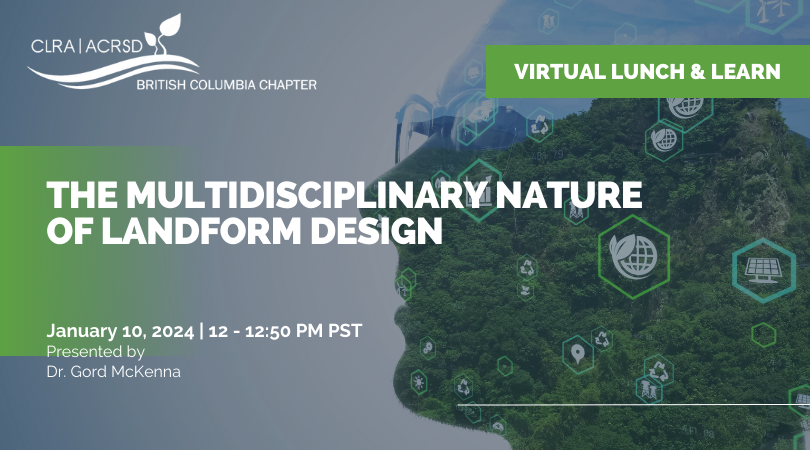 CLRA | ACRSD
BRITISH COLUMBIA CHAPTER

VIRTUAL LUNCH & LEARN

THE MULTIDISCIPLINARY NATURE OF LANDFORM DESIGN

January 10, 2024 | 12 - 12:50 PM PST
Presented by
Dr. Gord McKenna